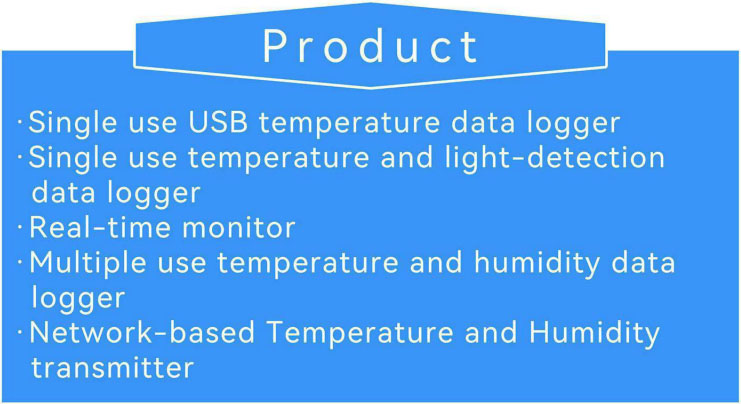 Product

·Single use USB temperature data logger
·Single use temperature and light-detection data logger
·Real-time monitor
·Multiple use temperature and humidity data logger
·Network-based Temperature and Humidity transmitter